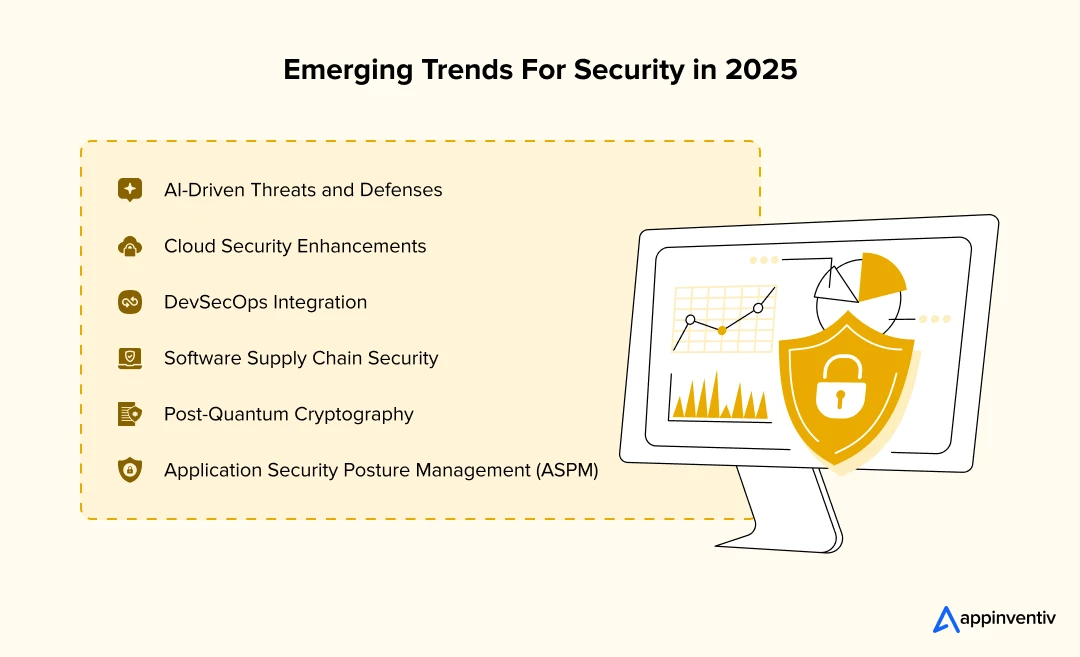 Emerging Trends For Security in 2025

AI-Driven Threats and Defenses

Cloud Security Enhancements

DevSecOps Integration

Software Supply Chain Security

Post-Quantum Cryptography

Application Security Posture Management (ASPM)

appinventiv